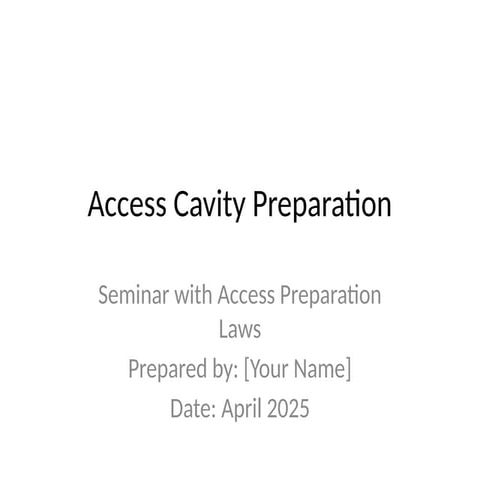 Access Cavity Preparation

Seminar with Access Preparation Laws

Prepared by: [Your Name]

Date: April 2025